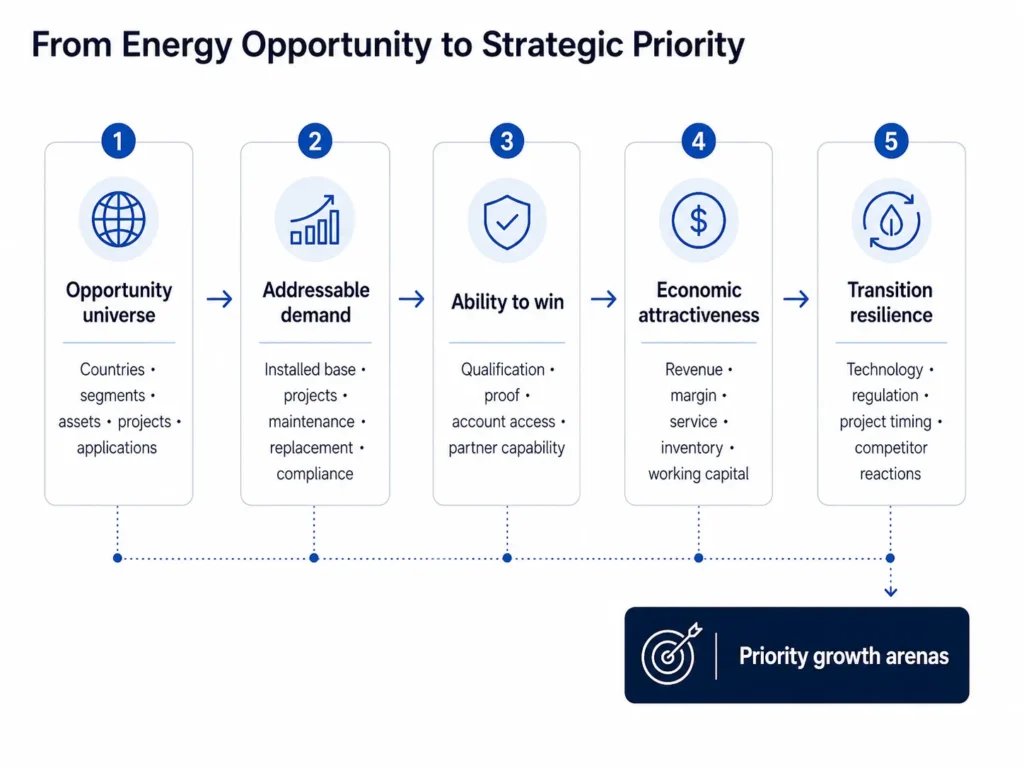 From Energy Opportunity to Strategic Priority

1
Opportunity universe
Countries • segments • assets • projects • applications

2
Addressable demand
Installed base • projects • maintenance • replacement • compliance

3
Ability to win
Qualification • proof • account access • partner capability

4
Economic attractiveness
Revenue • margin • service • inventory • working capital

5
Transition resilience
Technology • regulation • project timing • competitor reactions

Priority growth arenas